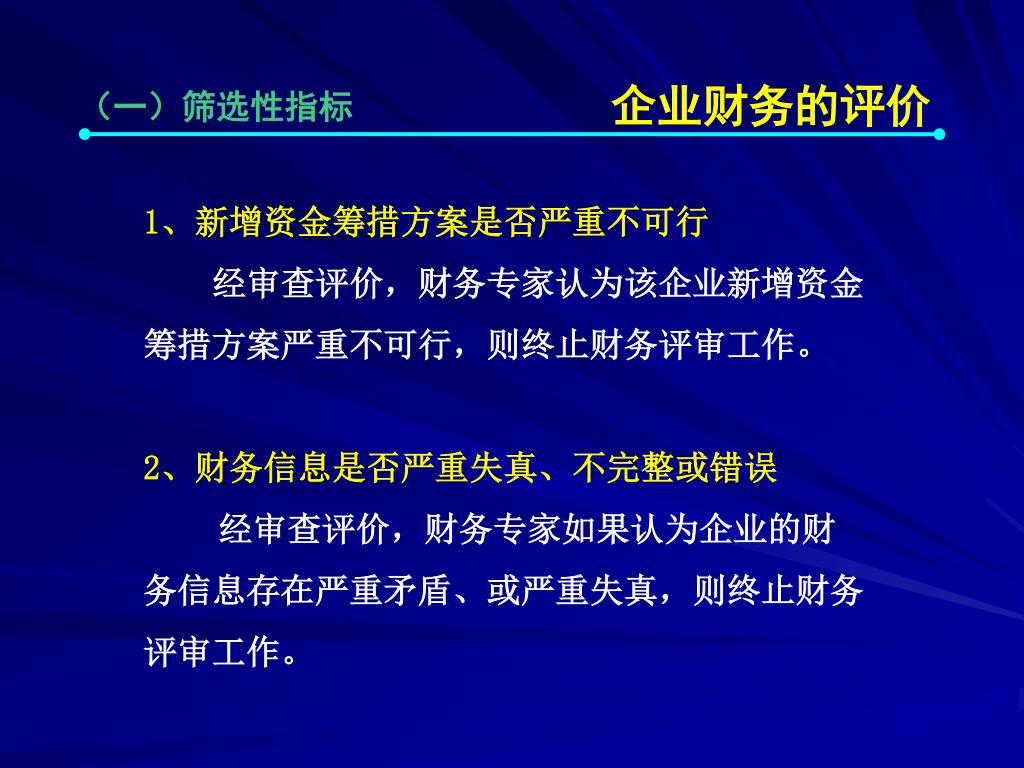 （一）筛选性指标

企业财务的评价

1、新增资金筹措方案是否严重不可行

经审查评价，财务专家认为该企业新增资金筹措方案严重不可行，则终止财务评审工作。

2、财务信息是否严重失真、不完整或错误

经审查评价，财务专家如果认为企业的财务信息存在严重矛盾、或严重失真，则终止财务评审工作。